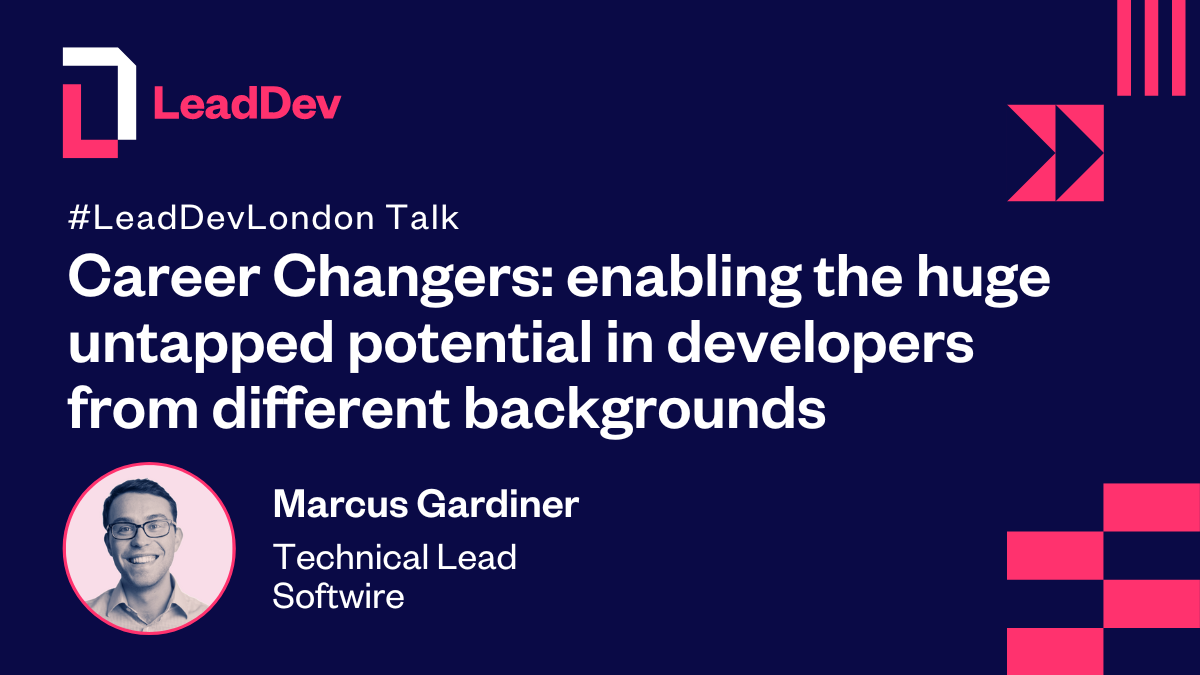 LeadDev

#LeadDevLondon Talk

Career Changers: enabling the huge untapped potential in developers from different backgrounds

Marcus Gardiner

Technical Lead
Softwire